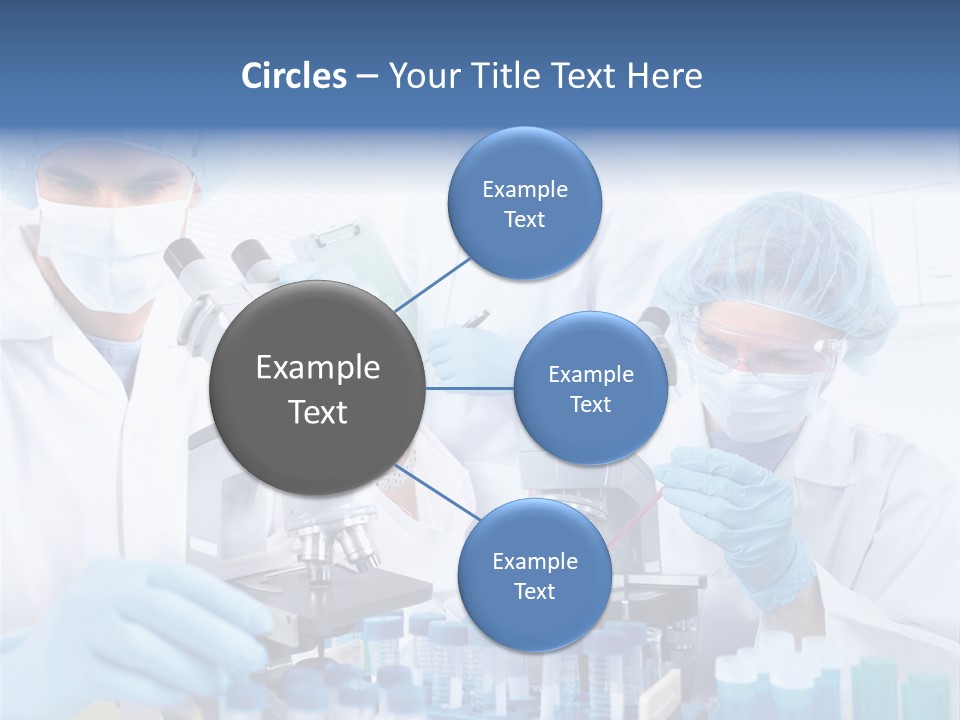 Circles – Your Title Text Here

Example Text

Example Text

Example Text

Example Text